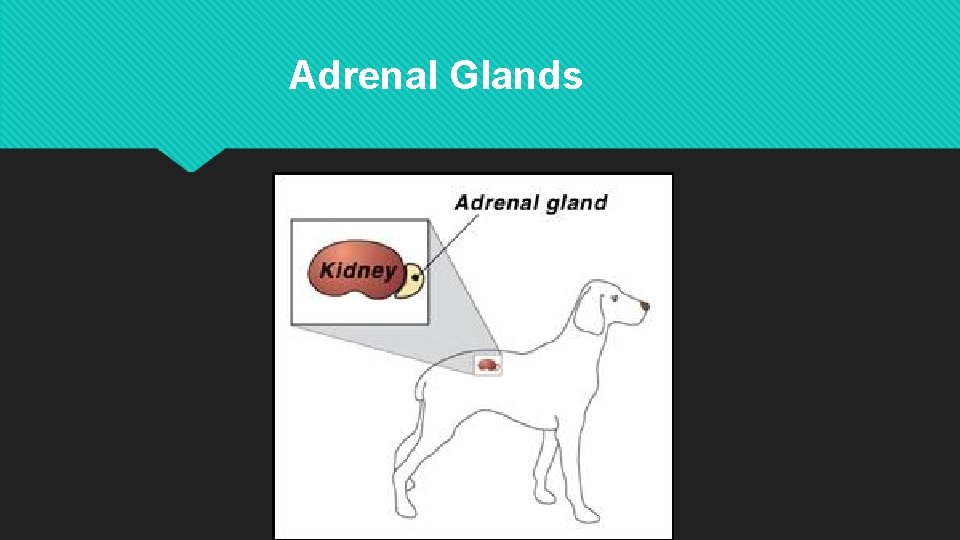 Adrenal Glands

Adrenal gland

Kidney